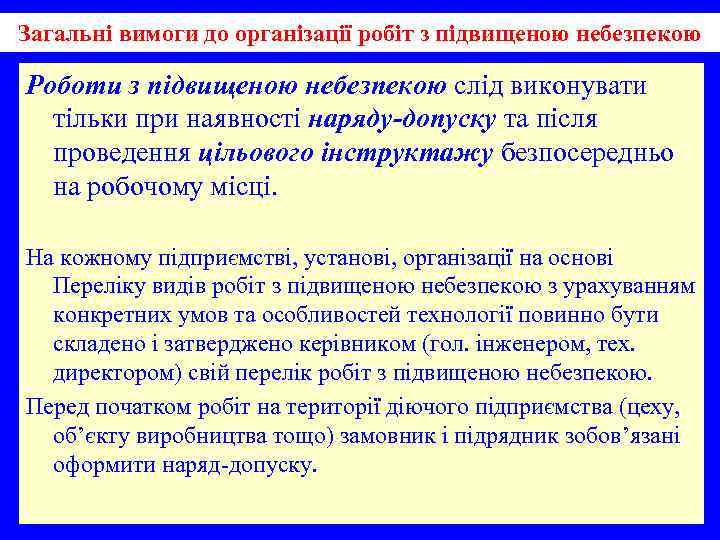 Загальні вимоги до організації робіт з підвищеною небезпекою

Роботи з підвищеною небезпекою слід виконувати тільки при наявності наряду-допуску та після проведення цільового інструктажу безпосередньо на робочому місці.

На кожному підприємстві, установі, організації на основі Переліку видів робіт з підвищеною небезпекою з урахуванням конкретних умов та особливостей технології повинно бути складено і затверджено керівником (гол. інженером, тех. директором) свій перелік робіт з підвищеною небезпекою.

Перед початком робіт на території діючого підприємства (цеху, об'єкту виробництва тощо) замовник і підрядник зобов'язані оформити наряд-допуску.